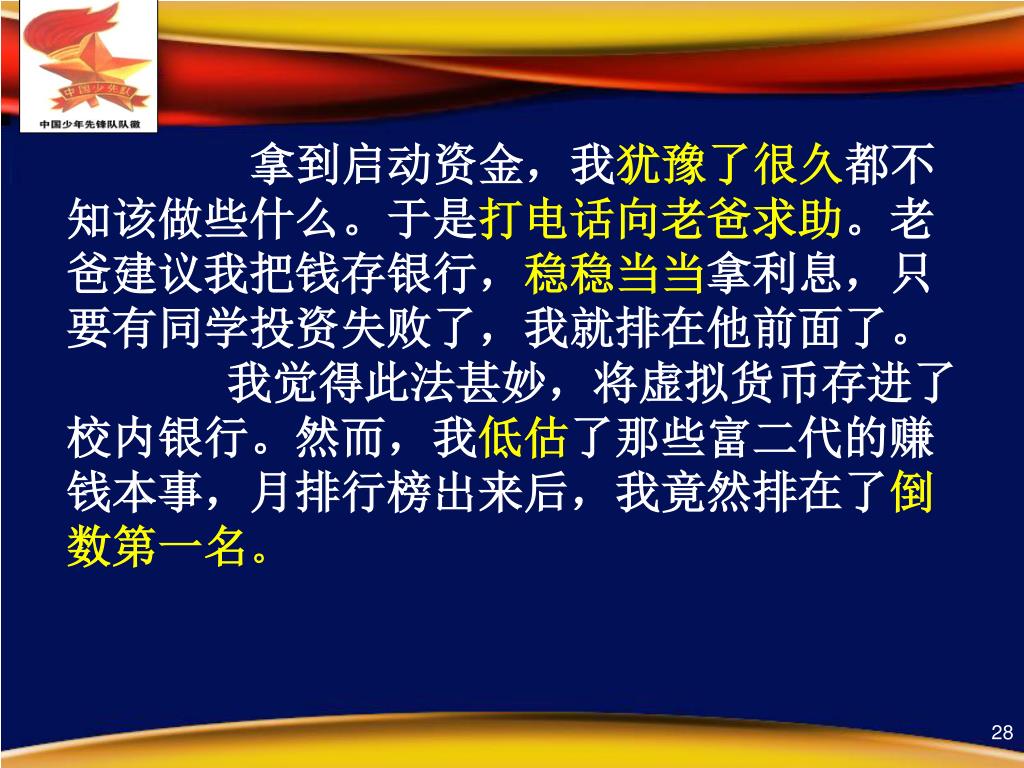 中国少先队

中国少年先锋队队徽

拿到启动资金，我犹豫了很久都不知该做些什么。于是打电话向老爸求助。老爸建议我把钱存银行，稳稳当当拿利息，只要有同学投资失败了，我就排在他前面了。

我觉得此法甚妙，将虚拟货币存进了校内银行。然而，我低估了那些富二代的赚钱本事，月排行榜出来后，我竟然排在了倒数第一名。

28